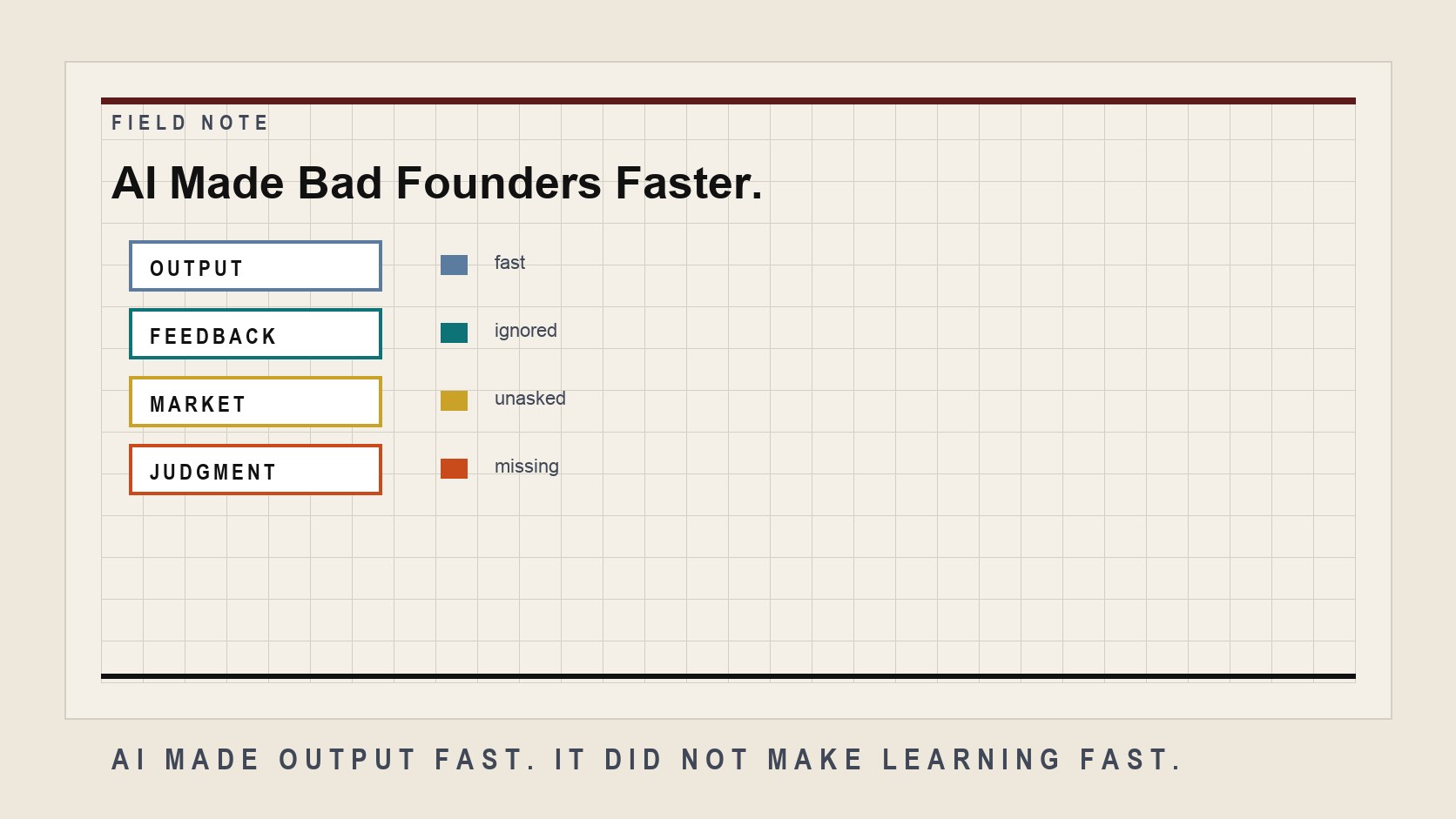 FIELD NOTE

AI Made Bad Founders Faster.

OUTPUT
fast

FEEDBACK
ignored

MARKET
unasked

JUDGMENT
missing

AI MADE OUTPUT FAST. IT DID NOT MAKE LEARNING FAST.